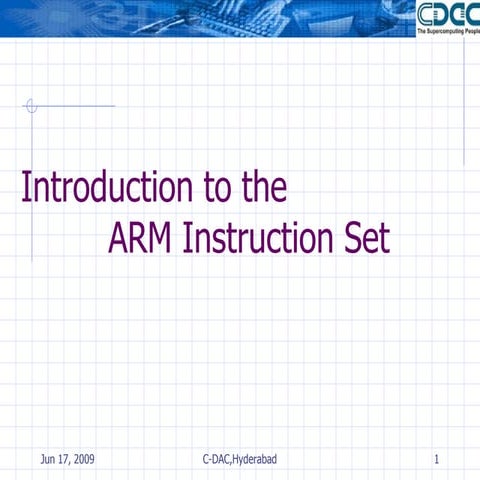 CDAC
The Supercomputing People

Introduction to the
ARM Instruction Set

Jun 17, 2009

C-DAC,Hyderabad

1